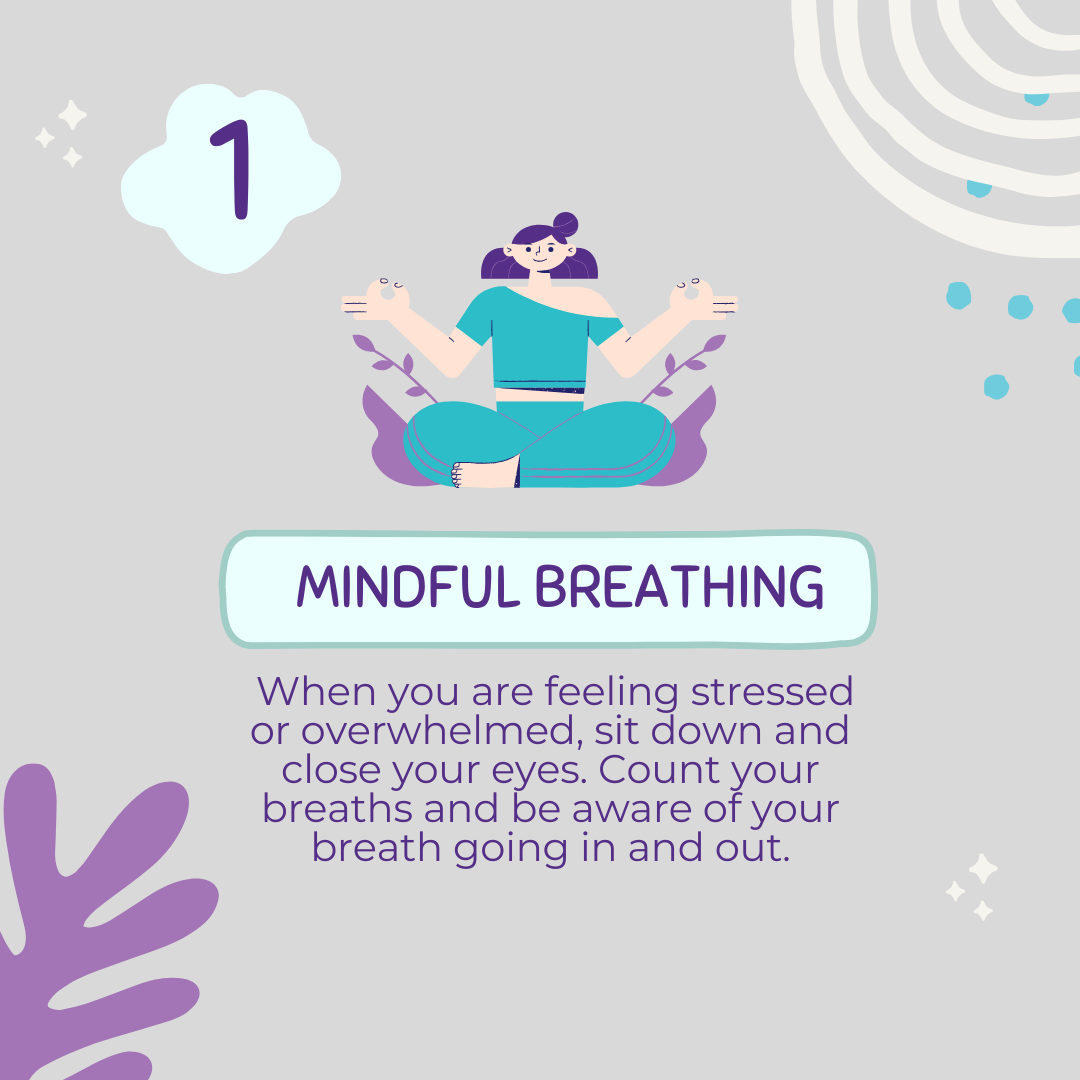 1

MINDFUL BREATHING

When you are feeling stressed or overwhelmed, sit down and close your eyes. Count your breaths and be aware of your breath going in and out.